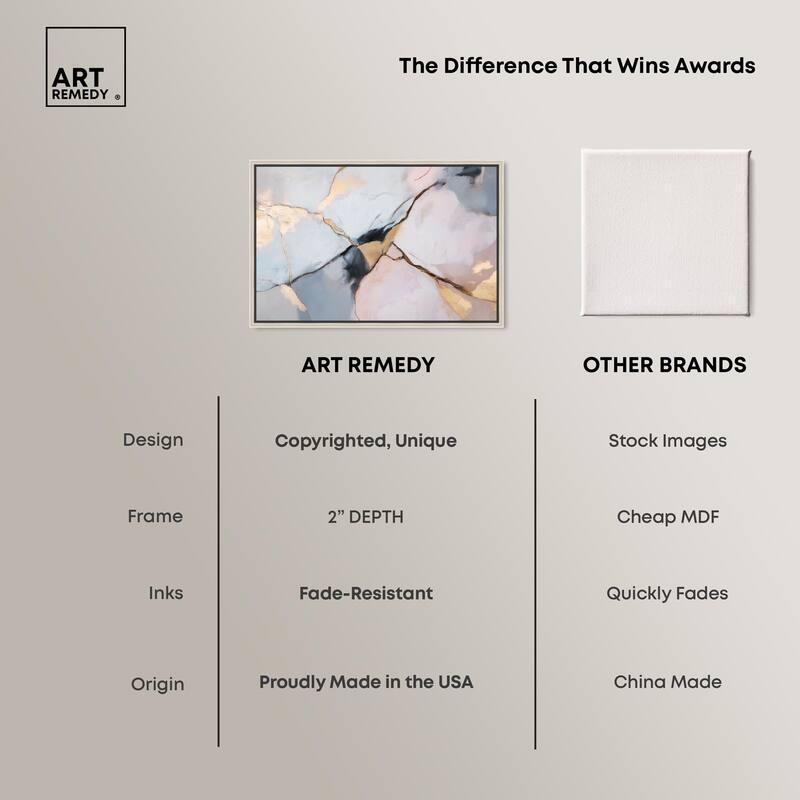 ART REMEDY ®

The Difference That Wins Awards

| | ART REMEDY | OTHER BRANDS |
|---|---|---|
| Design | Copyrighted, Unique | Stock Images |
| Frame | 2" DEPTH | Cheap MDF |
| Inks | Fade-Resistant | Quickly Fades |
| Origin | Proudly Made in the USA | China Made |